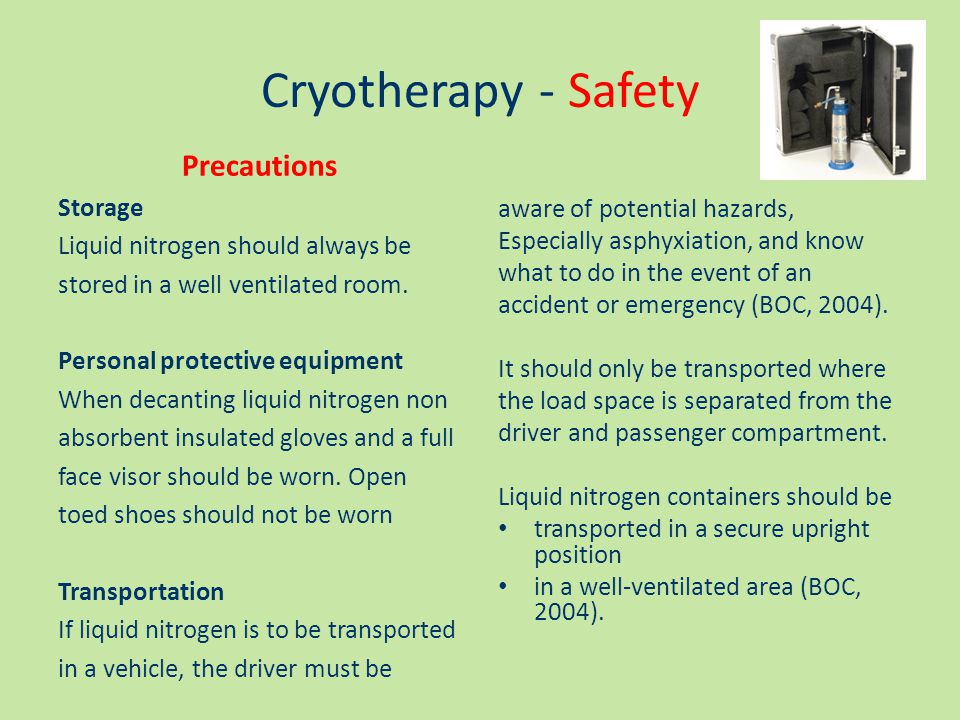 Cryotherapy - Safety

Precautions

Storage
Liquid nitrogen should always be stored in a well ventilated room.

Personal protective equipment
When decanting liquid nitrogen non absorbent insulated gloves and a full face visor should be worn. Open toed shoes should not be worn

Transportation
If liquid nitrogen is to be transported in a vehicle, the driver must be aware of potential hazards, Especially asphyxiation, and know what to do in the event of an accident or emergency (BOC, 2004).

It should only be transported where the load space is separated from the driver and passenger compartment.

Liquid nitrogen containers should be
• transported in a secure upright position
• in a well-ventilated area (BOC, 2004).